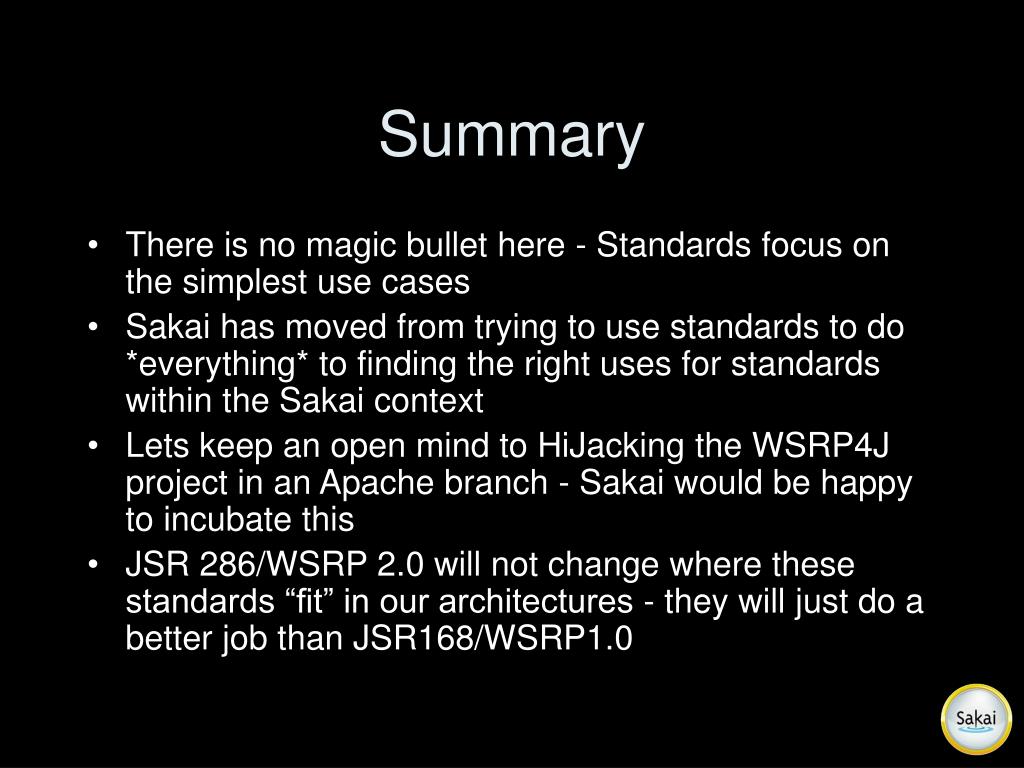 Summary

• There is no magic bullet here - Standards focus on the simplest use cases
• Sakai has moved from trying to use standards to do *everything* to finding the right uses for standards within the Sakai context
• Lets keep an open mind to HiJacking the WSRP4J project in an Apache branch - Sakai would be happy to incubate this
• JSR 286/WSRP 2.0 will not change where these standards “fit” in our architectures - they will just do a better job than JSR168/WSRP1.0

Sakai